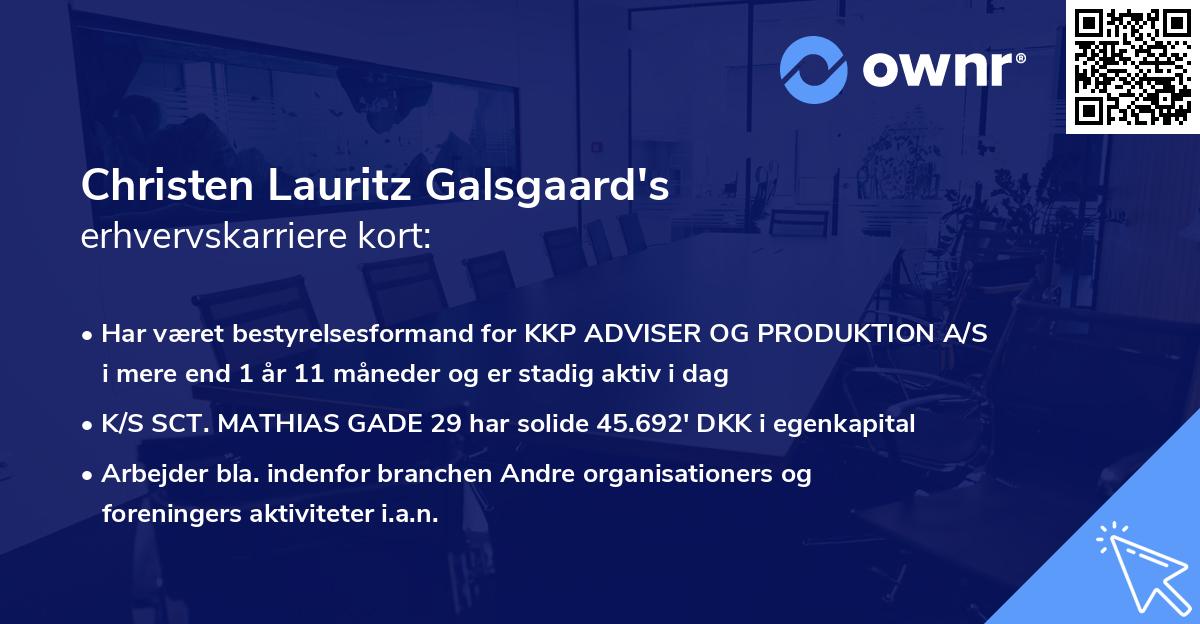 ownr®

Christen Lauritz Galsgaard's
erhvervskarriere kort:

• Har været bestyrelsesformand for KKP ADVISER OG PRODUKTION A/S i mere end 1 år 11 måneder og er stadig aktiv i dag

• K/S SCT. MATHIAS GADE 29 har solide 45.692' DKK i egenkapital

• Arbejder bla. indenfor branchen Andre organisationers og foreningers aktiviteter i.a.n.